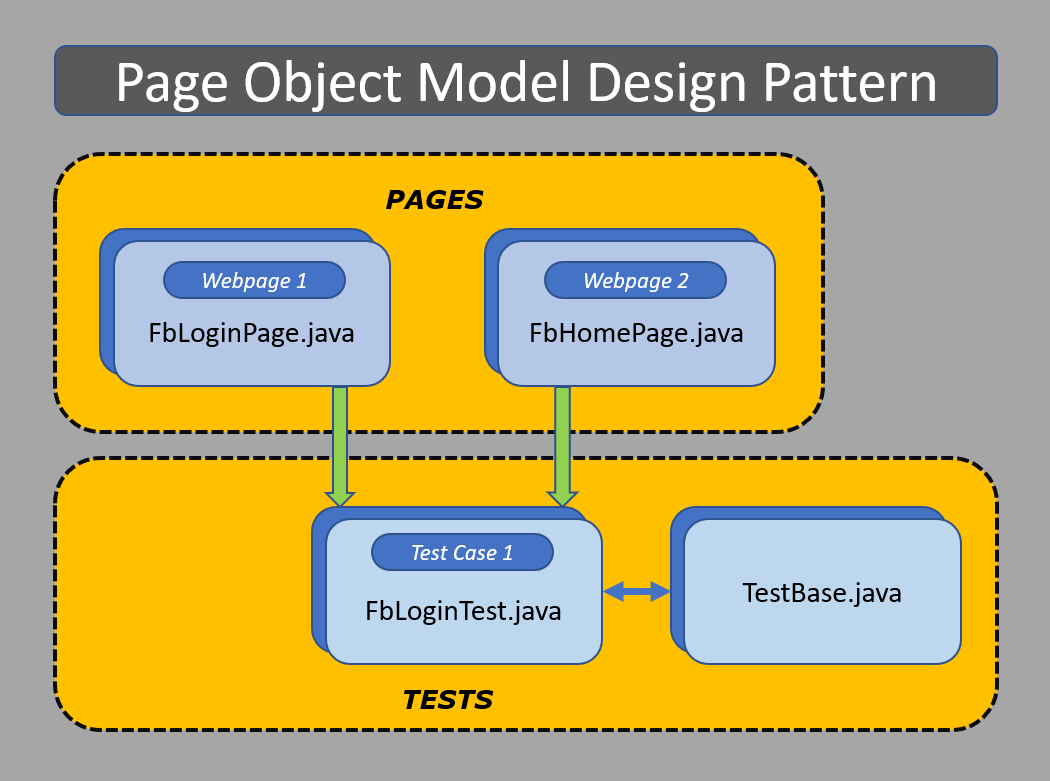 Page Object Model Design Pattern

PAGES

Webpage 1
FbLoginPage.java

Webpage 2
FbHomePage.java

Test Case 1
FbLoginTest.java

TestBase.java

TESTS